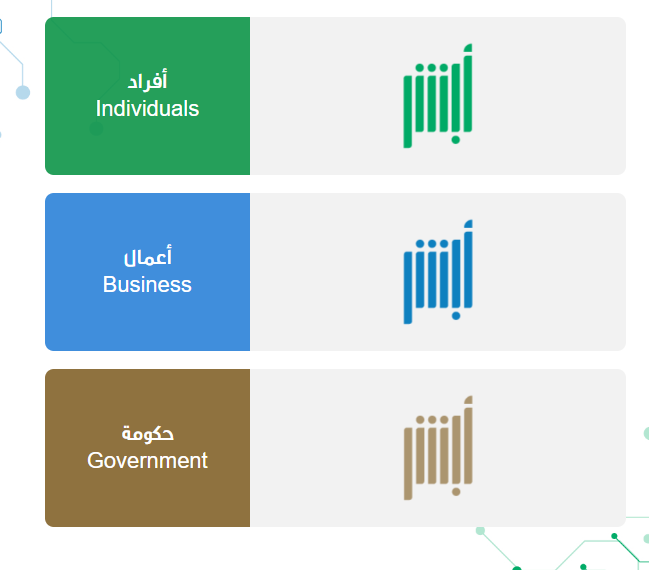 أفراد
Individuals

أبشر

أعمال
Business

أبشر

حكومة
Government

أبشر